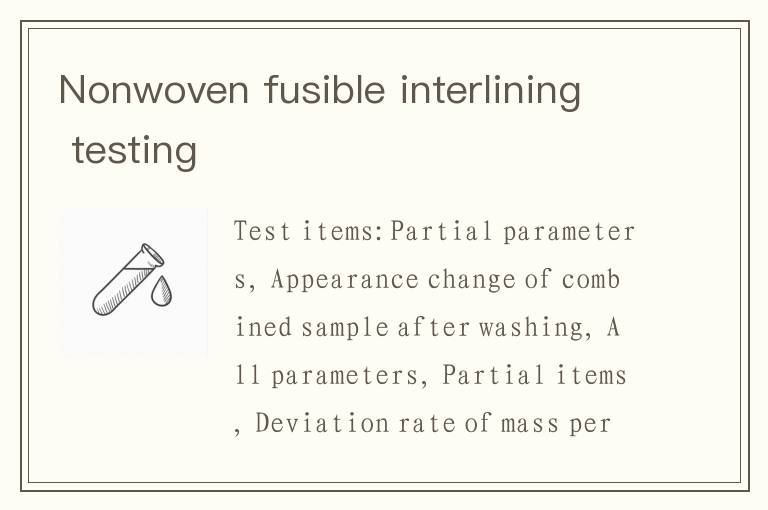 Nonwoven fusible interlining testing

Test items: Partial parameters, Appearance change of combined sample after washing, All parameters, Partial items, Deviation rate of mass per